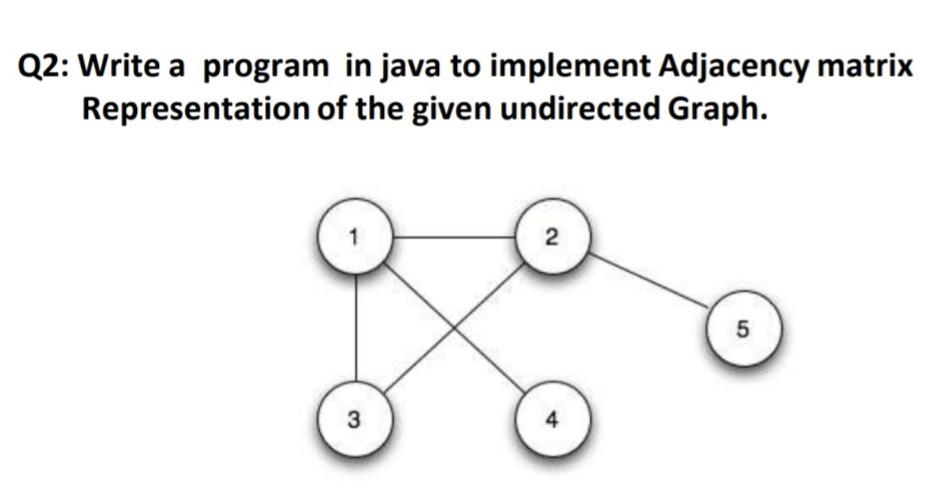 Q2: Write a program in java to implement Adjacency matrix Representation of the given undirected Graph.

1
2
5
3
4